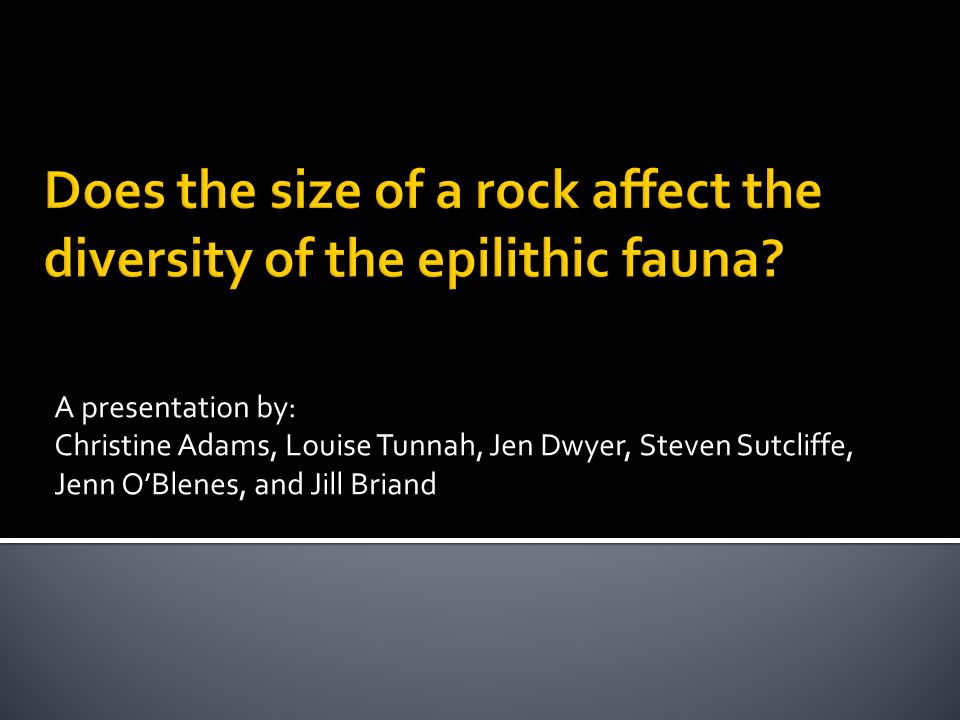 Does the size of a rock affect the diversity of the epilithic fauna?

A presentation by:
Christine Adams, Louise Tunnah, Jen Dwyer, Steven Sutcliffe, Jenn O'Blenes, and Jill Briand